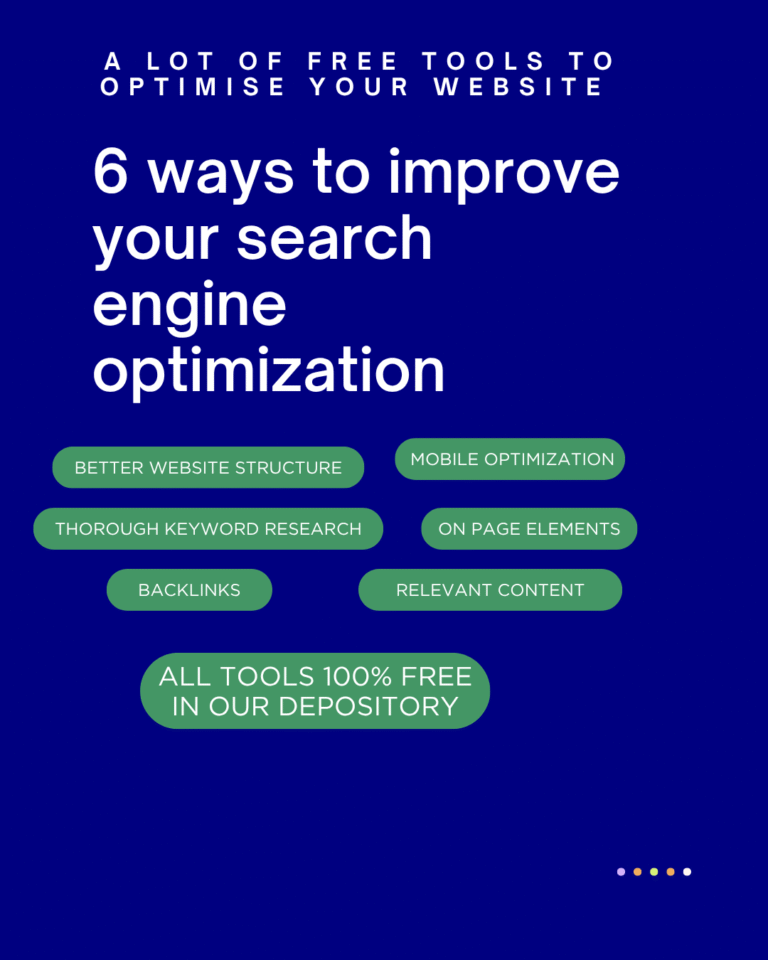 A LOT OF FREE TOOLS TO OPTIMISE YOUR WEBSITE

6 ways to improve your search engine optimization

BETTER WEBSITE STRUCTURE

MOBILE OPTIMIZATION

THOROUGH KEYWORD RESEARCH

ON PAGE ELEMENTS

BACKLINKS

RELEVANT CONTENT

ALL TOOLS 100% FREE IN OUR DEPOSITORY